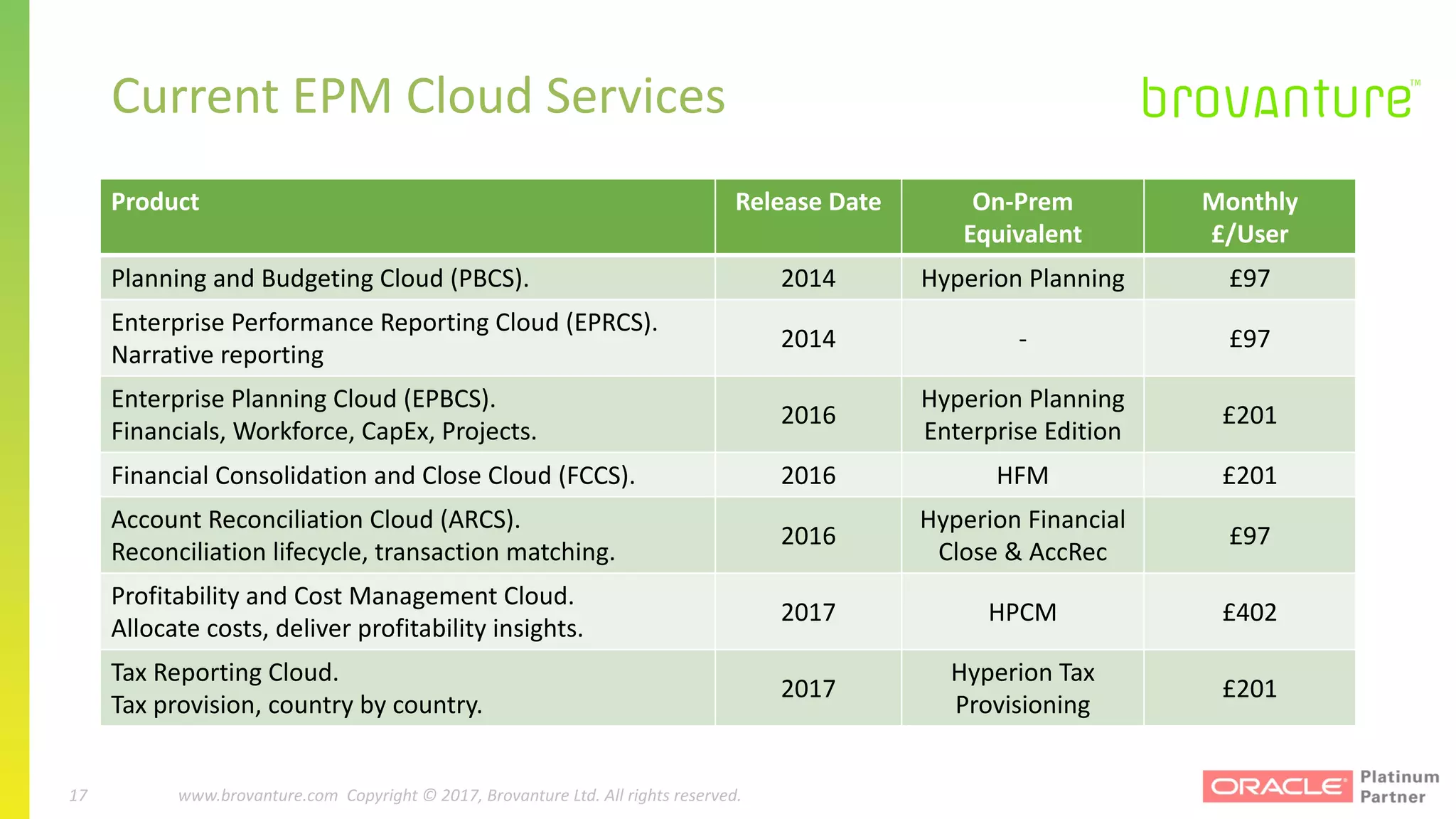 Current EPM Cloud Services

brovanture™

| Product | Release Date | On-Prem Equivalent | Monthly £/User |
|---|---|---|---|
| Planning and Budgeting Cloud (PBCS). | 2014 | Hyperion Planning | £97 |
| Enterprise Performance Reporting Cloud (EPRCS). Narrative reporting | 2014 | - | £97 |
| Enterprise Planning Cloud (EPBCS). Financials, Workforce, CapEx, Projects. | 2016 | Hyperion Planning Enterprise Edition | £201 |
| Financial Consolidation and Close Cloud (FCCS). | 2016 | HFM | £201 |
| Account Reconciliation Cloud (ARCS). Reconciliation lifecycle, transaction matching. | 2016 | Hyperion Financial Close & AccRec | £97 |
| Profitability and Cost Management Cloud. Allocate costs, deliver profitability insights. | 2017 | HPCM | £402 |
| Tax Reporting Cloud. Tax provision, country by country. | 2017 | Hyperion Tax Provisioning | £201 |

17 www.brovanture.com Copyright © 2017, Brovanture Ltd. All rights reserved.

ORACLE Platinum Partner